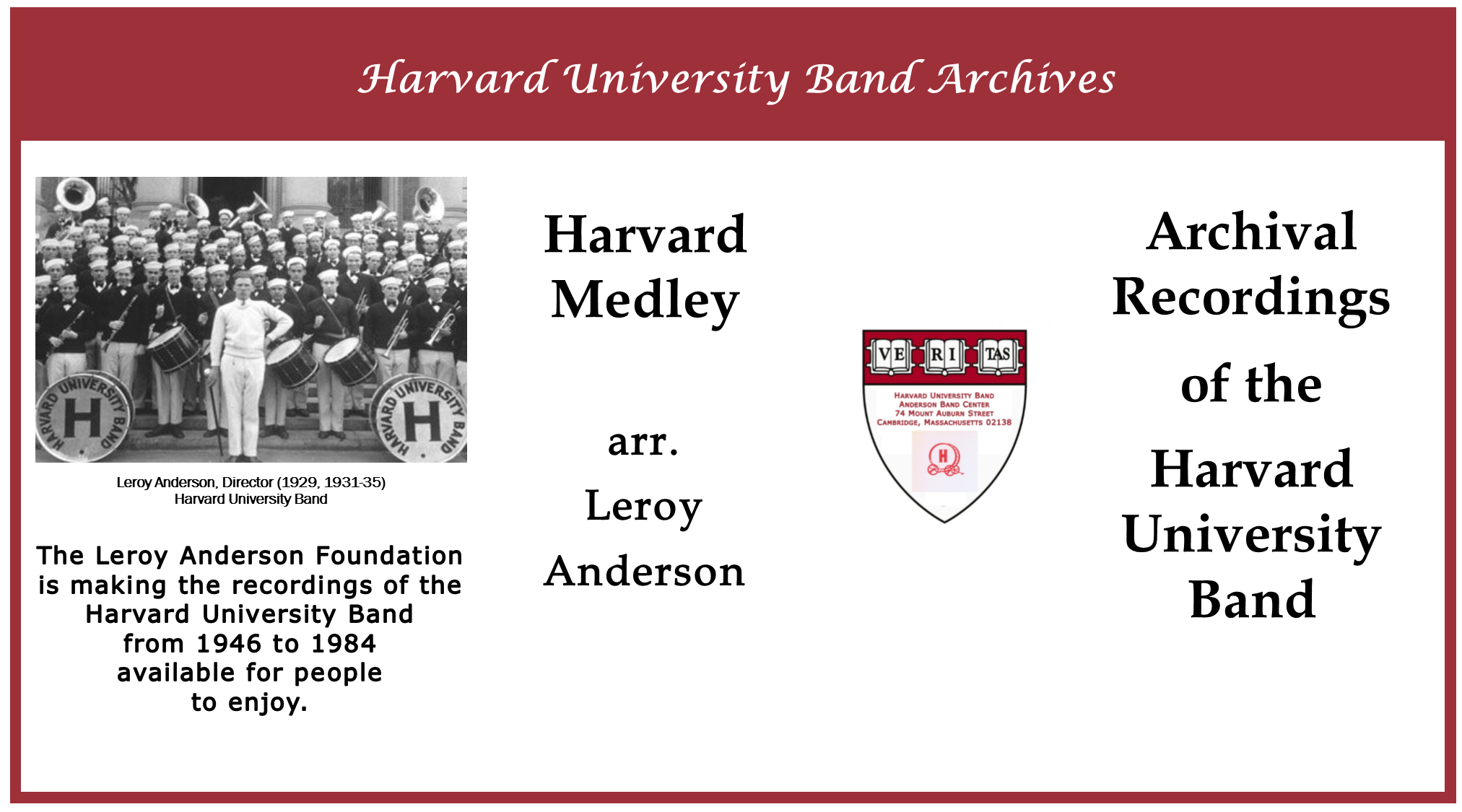 Harvard University Band Archives

HARVARD UNIVERSITY BAND H

HARVARD UNIVERSITY BAND H

Leroy Anderson, Director (1929, 1931-35)
Harvard University Band

The Leroy Anderson Foundation is making the recordings of the Harvard University Band from 1946 to 1984 available for people to enjoy.

Harvard Medley

arr.
Leroy Anderson

VE RI TAS

HARVARD UNIVERSITY BAND
ANDERSON BAND CENTER
74 MOUNT AUBURN STREET
CAMBRIDGE, MASSACHUSETTS 02138

H

Archival Recordings of the Harvard University Band